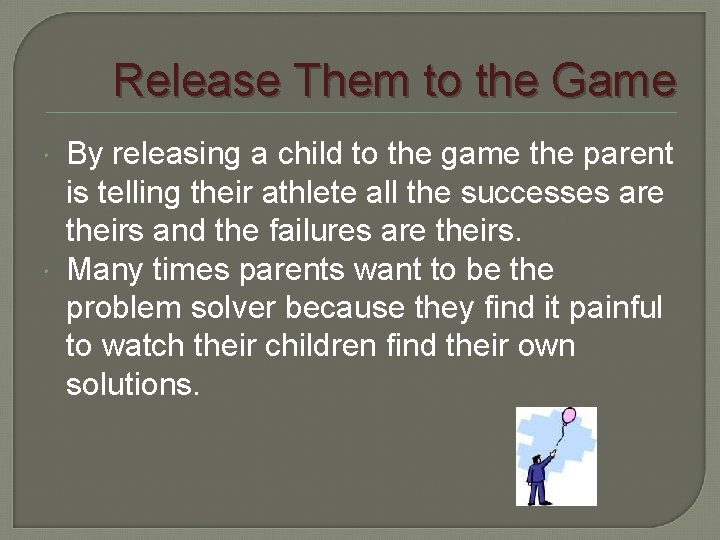 Release Them to the Game

By releasing a child to the game the parent is telling their athlete all the successes are theirs and the failures are theirs.

Many times parents want to be the problem solver because they find it painful to watch their children find their own solutions.